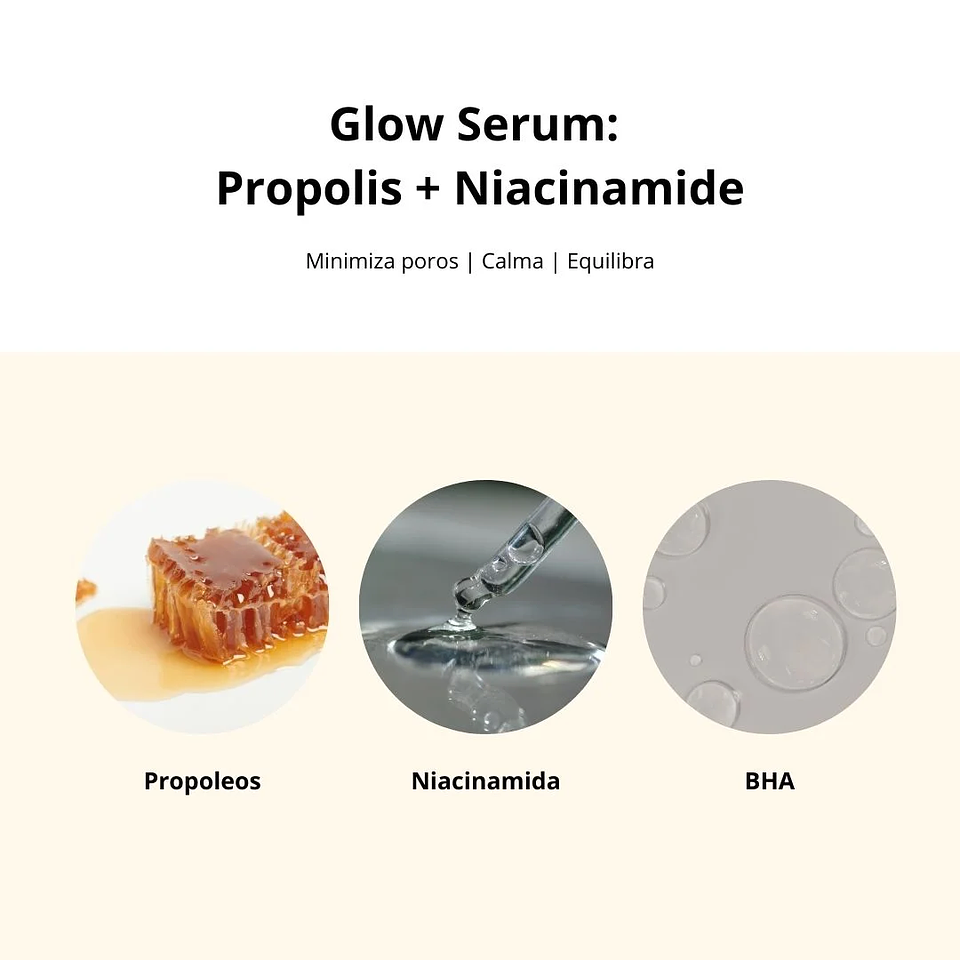 Glow Serum:
Propolis + Niacinamide

Minimiza poros | Calma | Equilibra

Propoleos

Niacinamida

BHA